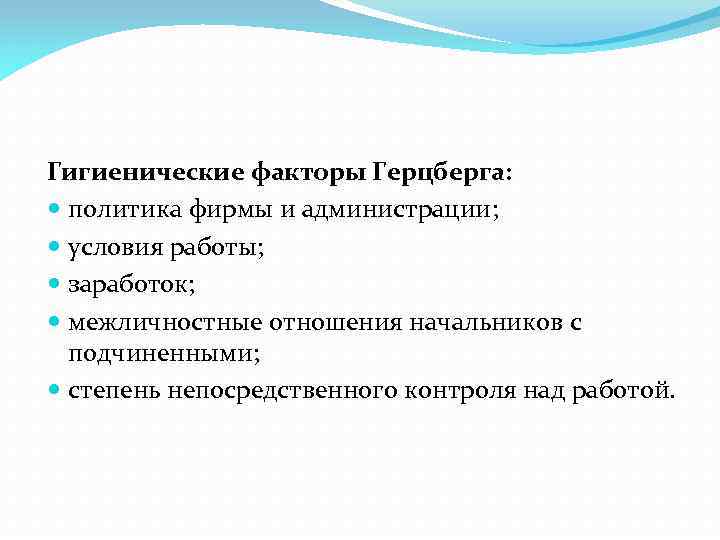 Гигиенические факторы Герцберга:
- политика фирмы и администрации;
- условия работы;
- заработок;
- межличностные отношения начальников с подчиненными;
- степень непосредственного контроля над работой.